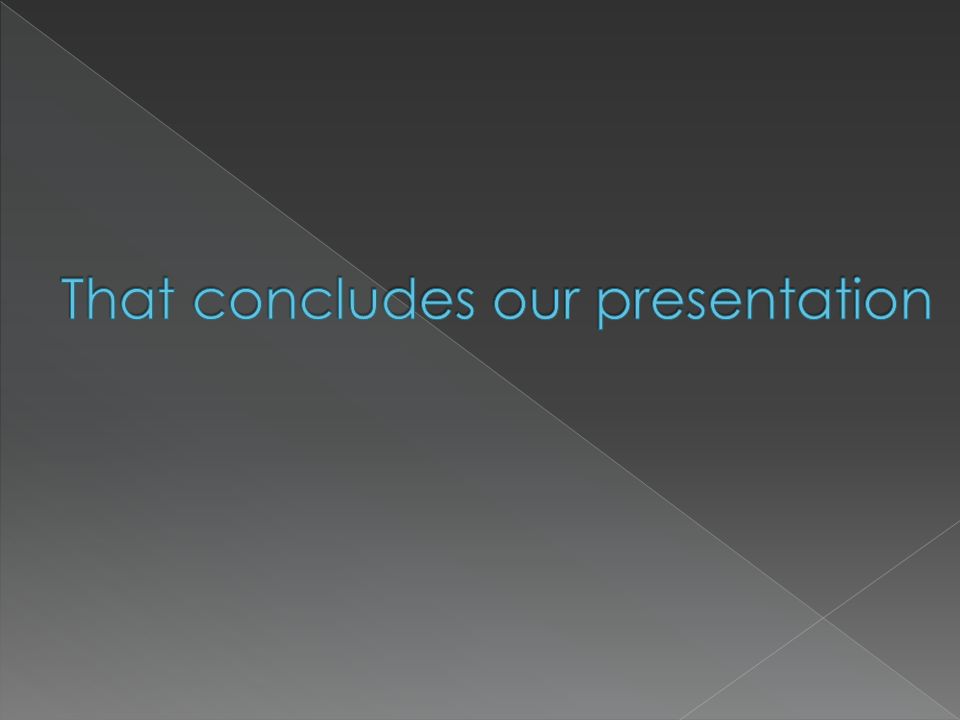 That concludes our presentation